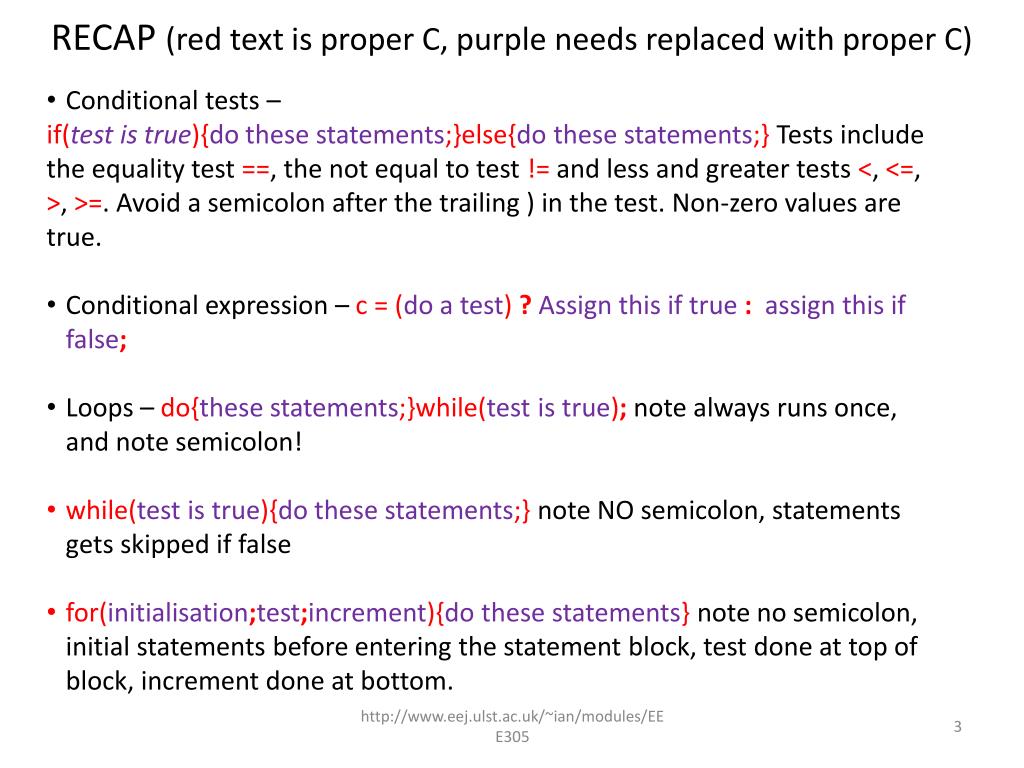 RECAP (red text is proper C, purple needs replaced with proper C)

• Conditional tests – if(test is true){do these statements;}else{do these statements;} Tests include the equality test ==, the not equal to test != and less and greater tests <, <=, >, >=. Avoid a semicolon after the trailing ) in the test. Non-zero values are true.

• Conditional expression – c = (do a test) ? Assign this if true : assign this if false;

• Loops – do{these statements;}while(test is true); note always runs once, and note semicolon!

• while(test is true){do these statements;} note NO semicolon, statements gets skipped if false

• for(initialisation;test;increment){do these statements} note no semicolon, initial statements before entering the statement block, test done at top of block, increment done at bottom.

http://www.eej.ulst.ac.uk/~ian/modules/EEE305

3